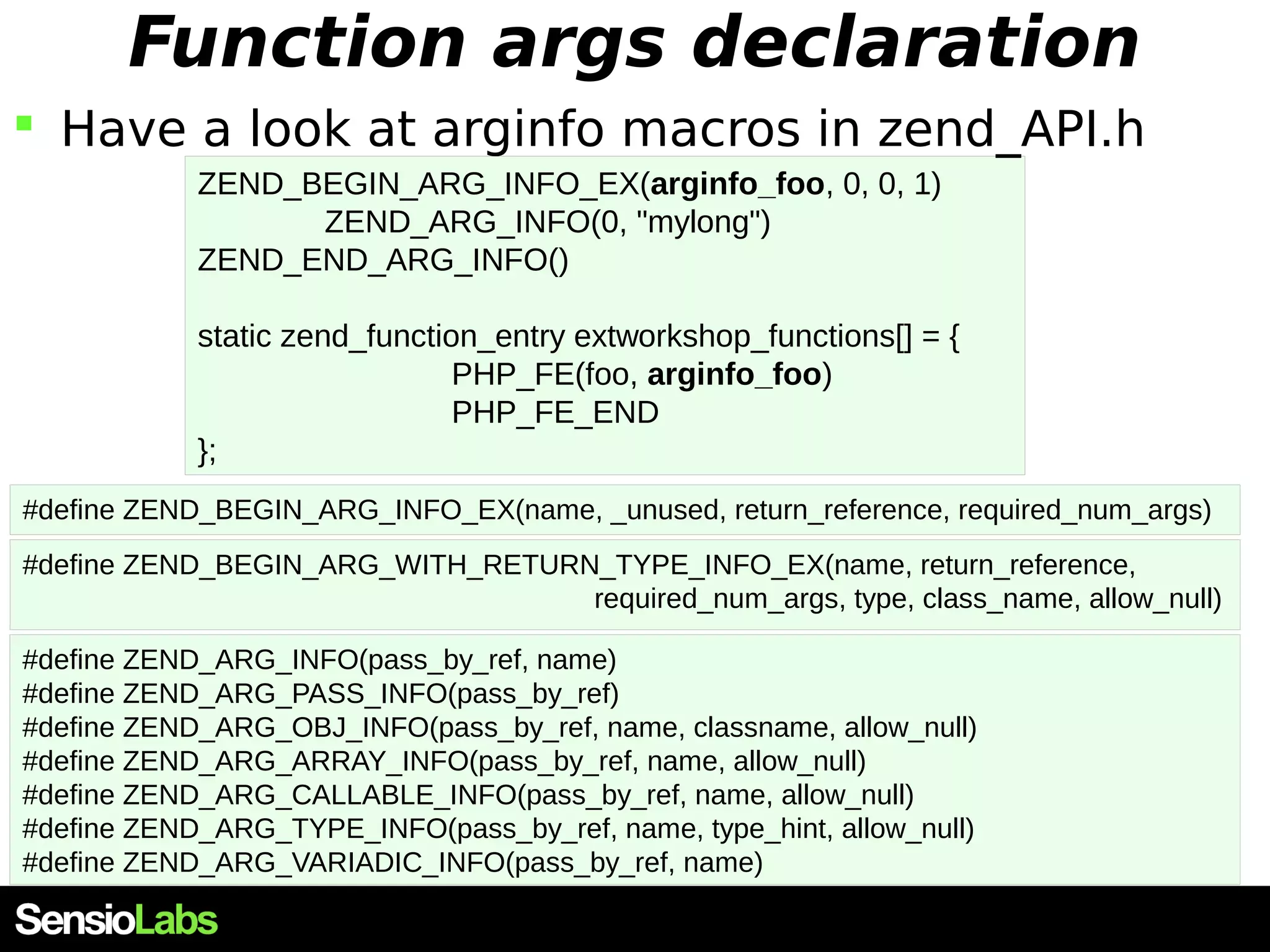 Function args declaration

Have a look at arginfo macros in zend_API.h

ZEND_BEGIN_ARG_INFO_EX(arginfo_foo, 0, 0, 1)
ZEND_ARG_INFO(0, "mylong")
ZEND_END_ARG_INFO()

static zend_function_entry extworkshop_functions[] = {
PHP_FE(foo, arginfo_foo)
PHP_FE_END
};

#define ZEND_BEGIN_ARG_INFO_EX(name, _unused, return_reference, required_num_args)

#define ZEND_BEGIN_ARG_WITH_RETURN_TYPE_INFO_EX(name, return_reference, required_num_args, type, class_name, allow_null)

#define ZEND_ARG_INFO(pass_by_ref, name)
#define ZEND_ARG_PASS_INFO(pass_by_ref)
#define ZEND_ARG_OBJ_INFO(pass_by_ref, name, classname, allow_null)
#define ZEND_ARG_ARRAY_INFO(pass_by_ref, name, allow_null)
#define ZEND_ARG_CALLABLE_INFO(pass_by_ref, name, allow_null)
#define ZEND_ARG_TYPE_INFO(pass_by_ref, name, type_hint, allow_null)
#define ZEND_ARG_VARIADIC_INFO(pass_by_ref, name)

SensioLabs